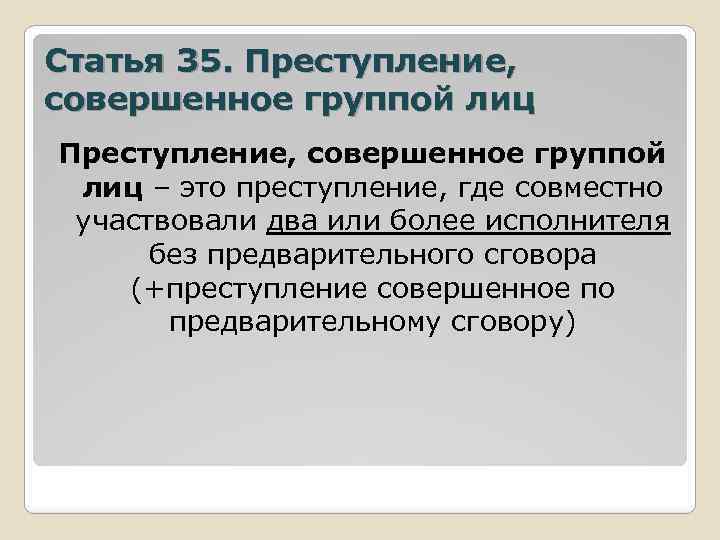 Статья 35. Преступление, совершенное группой лиц

Преступление, совершенное группой лиц – это преступление, где совместно участвовали два или более исполнителя без предварительного сговора (+преступление совершенное по предварительному сговору)